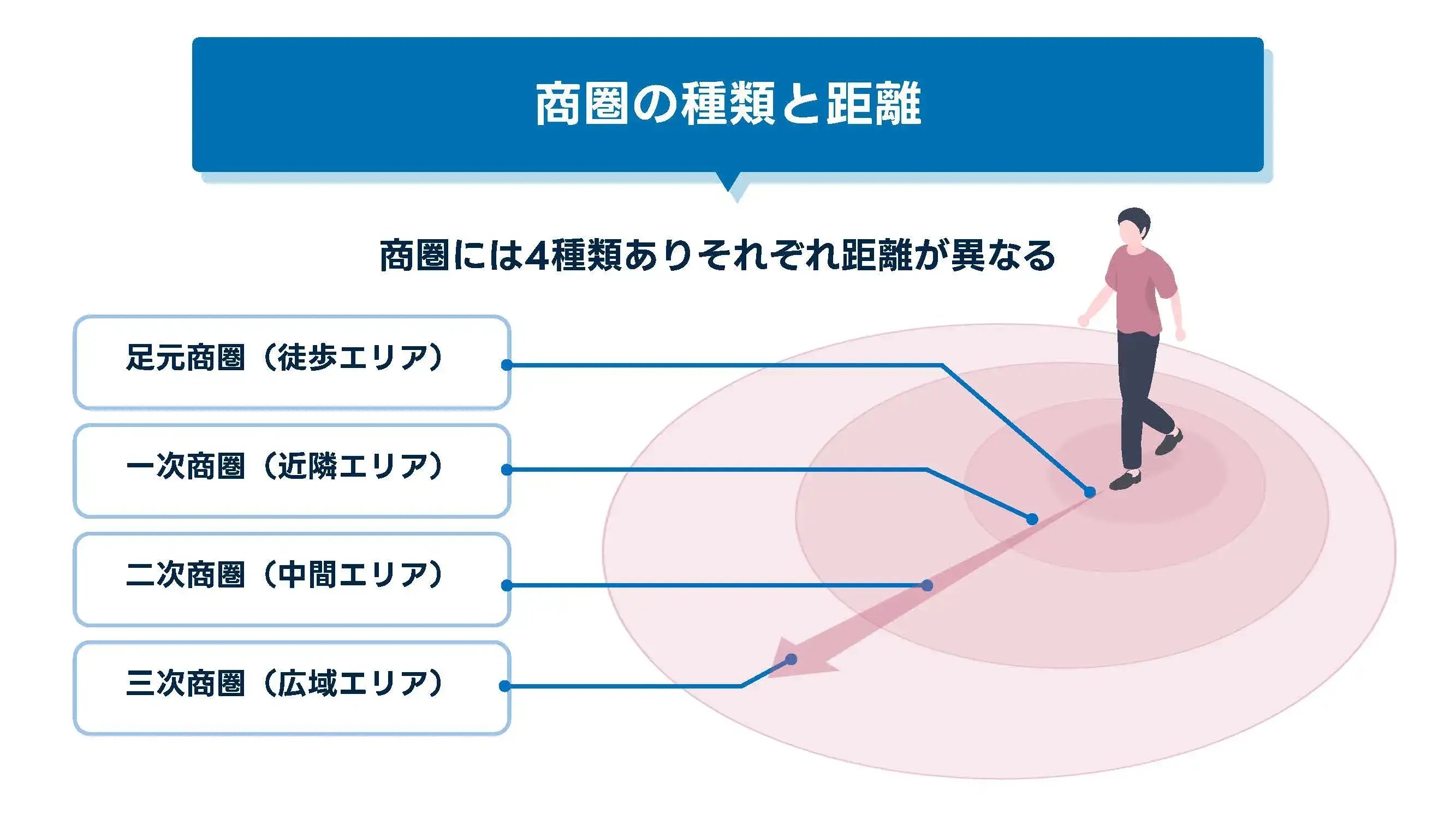 商圏の種類と距離

商圏には4種類ありそれぞれ距離が異なる

足元商圏（徒歩エリア）

一次商圏（近隣エリア）

二次商圏（中間エリア）

三次商圏（広域エリア）